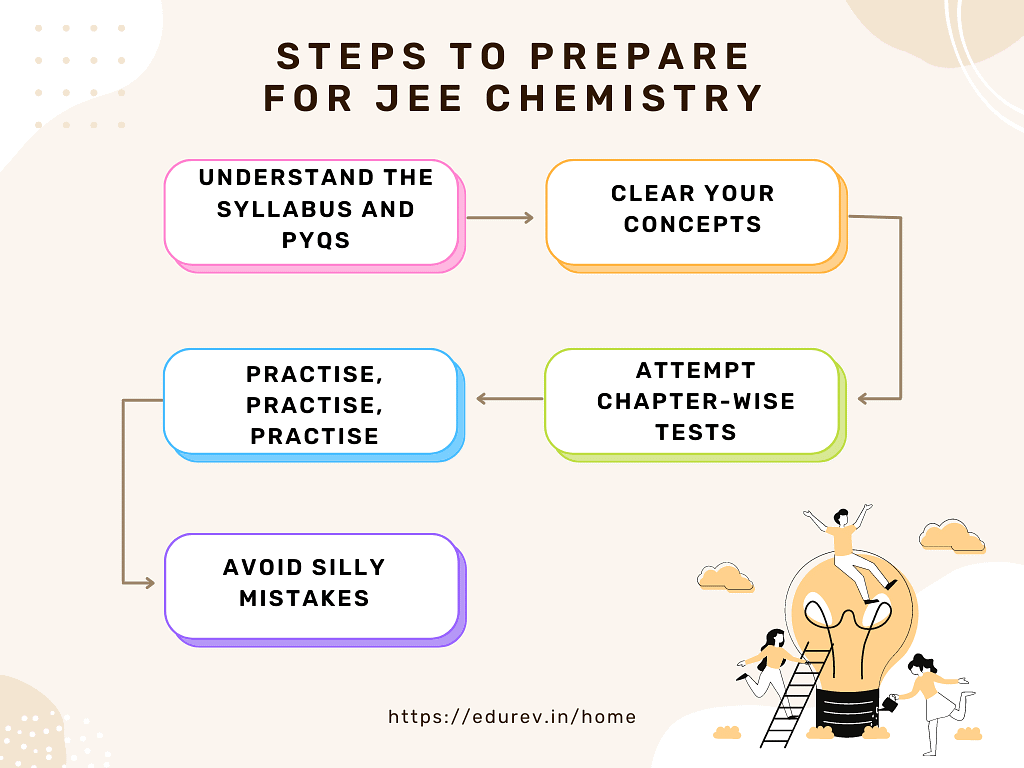 STEPS TO PREPARE FOR JEE CHEMISTRY

UNDERSTAND THE SYLLABUS AND PYQS

CLEAR YOUR CONCEPTS

ATTEMPT CHAPTER-WISE TESTS

PRACTISE, PRACTISE, PRACTISE

AVOID SILLY MISTAKES

https://edurev.in/home